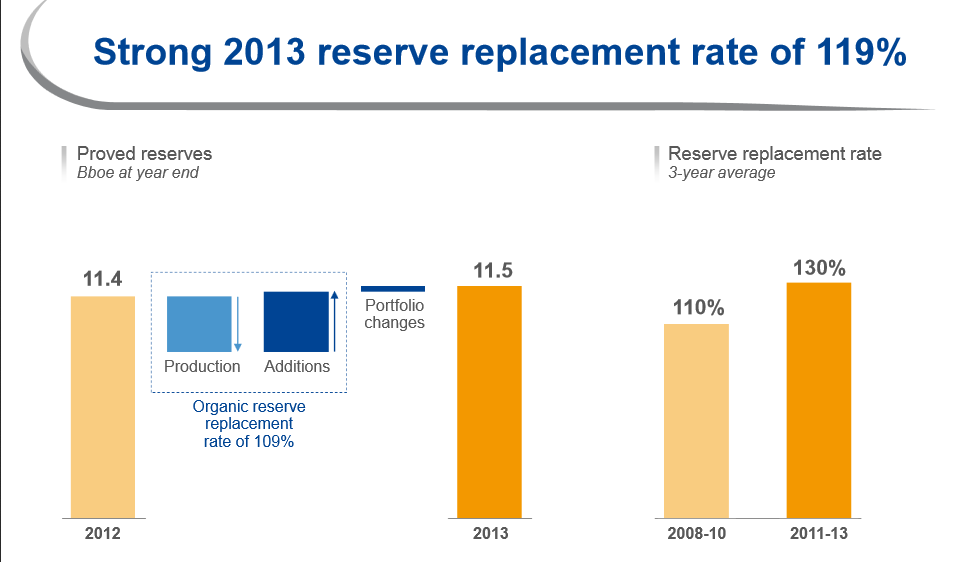 Strong 2013 reserve replacement rate of 119%

Proved reserves
Bboe at year end

11.4

Production

Additions

Organic reserve replacement rate of 109%

Portfolio changes

11.5

2012

2013

Reserve replacement rate
3-year average

110%

130%

2008-10

2011-13